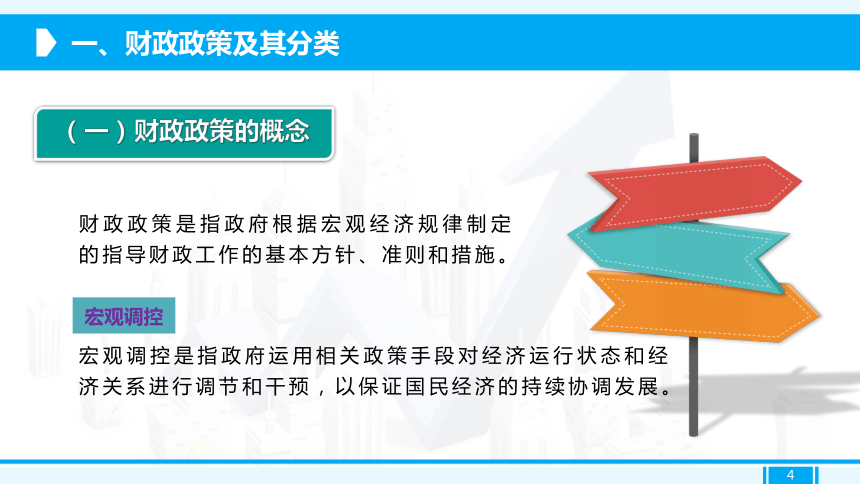 一、财政政策及其分类

（一）财政政策的概念

财政政策是指政府根据宏观经济规律制定的指导财政工作的基本方针、准则和措施。

宏观调控

宏观调控是指政府运用相关政策手段对经济运行状态和经济关系进行调节和干预，以保证国民经济的持续协调发展。

4